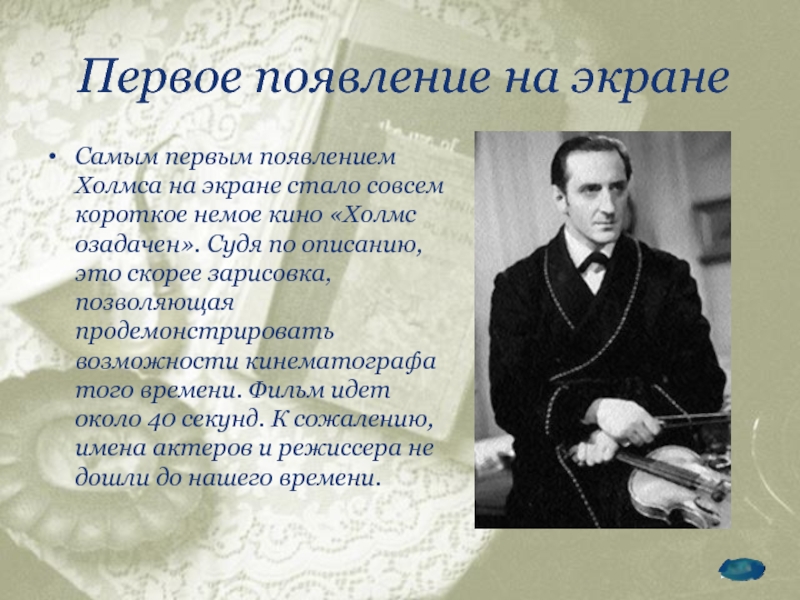 Первое появление на экране

• Самым первым появлением Холмса на экране стало совсем короткое немое кино «Холмс озадачен». Судя по описанию, это скорее зарисовка, позволяющая продемонстрировать возможности кинематографа того времени. Фильм идет около 40 секунд. К сожалению, имена актеров и режиссера не дошли до нашего времени.